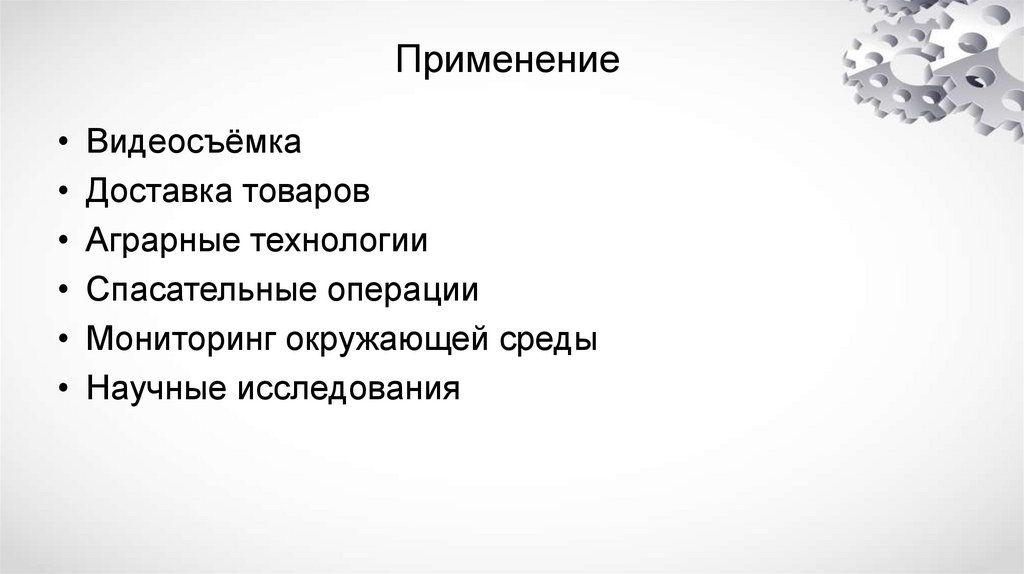 Применение

• Видеосъёмка
• Доставка товаров
• Аграрные технологии
• Спасательные операции
• Мониторинг окружающей среды
• Научные исследования